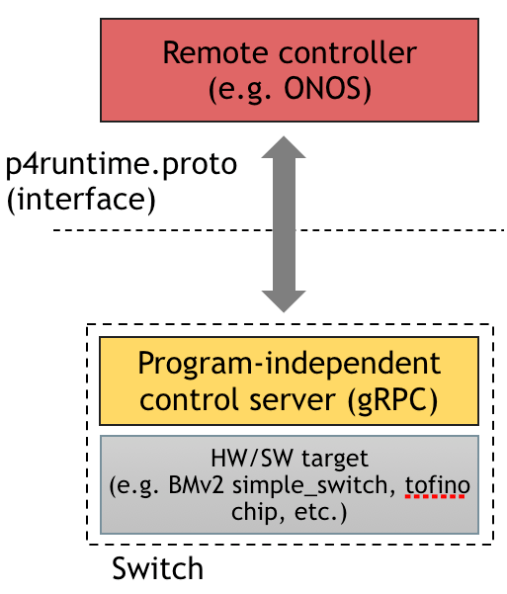 Remote controller
(e.g. ONOS)

p4runtime.proto
(interface)

Program-independent
control server (gRPC)

HW/SW target
(e.g. BMv2 simple_switch, tofino chip, etc.)

Switch